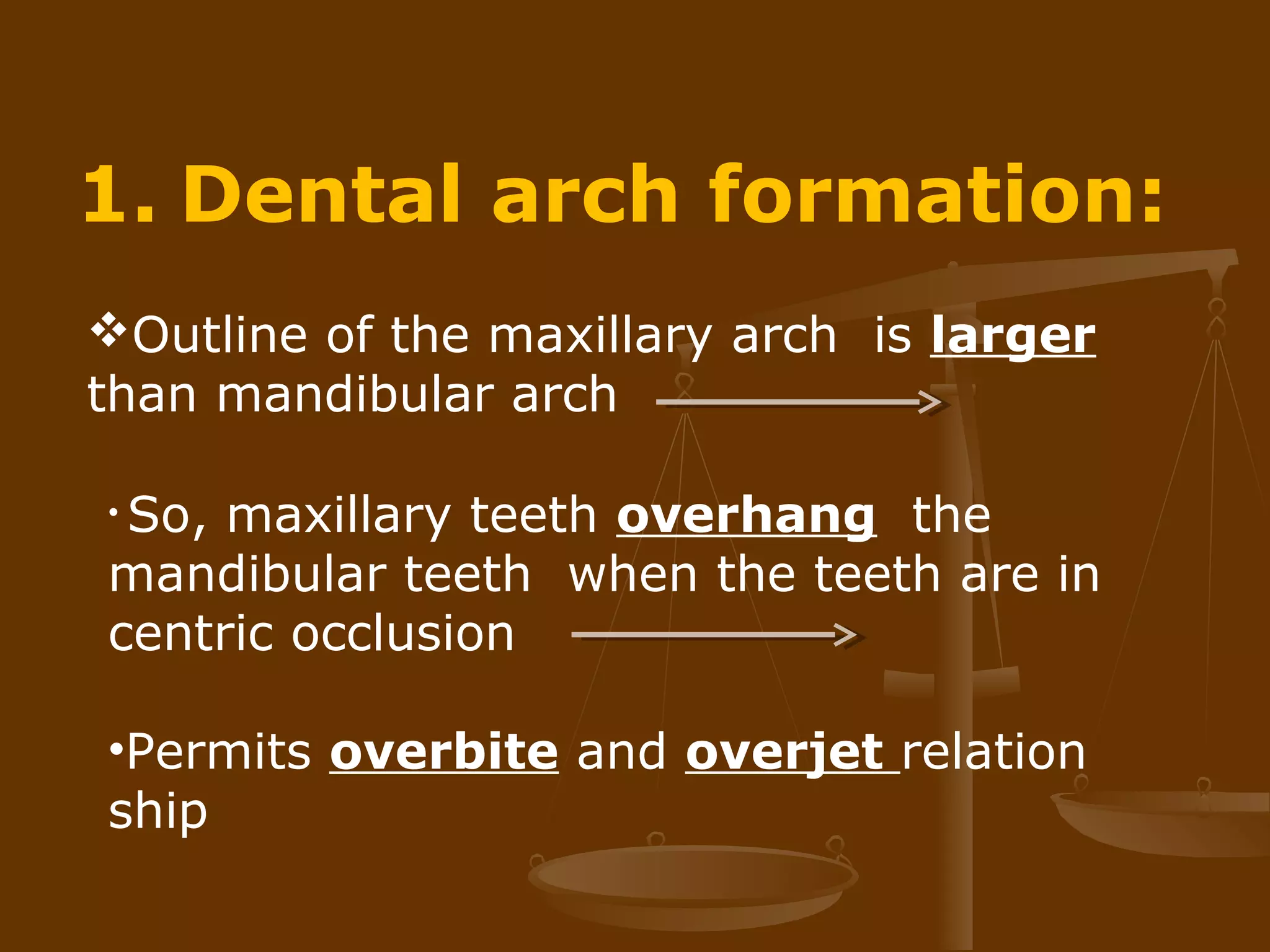 1. Dental arch formation:

❖Outline of the maxillary arch is larger than mandibular arch →

•So, maxillary teeth overhang the mandibular teeth when the teeth are in centric occlusion →

•Permits overbite and overjet relation ship